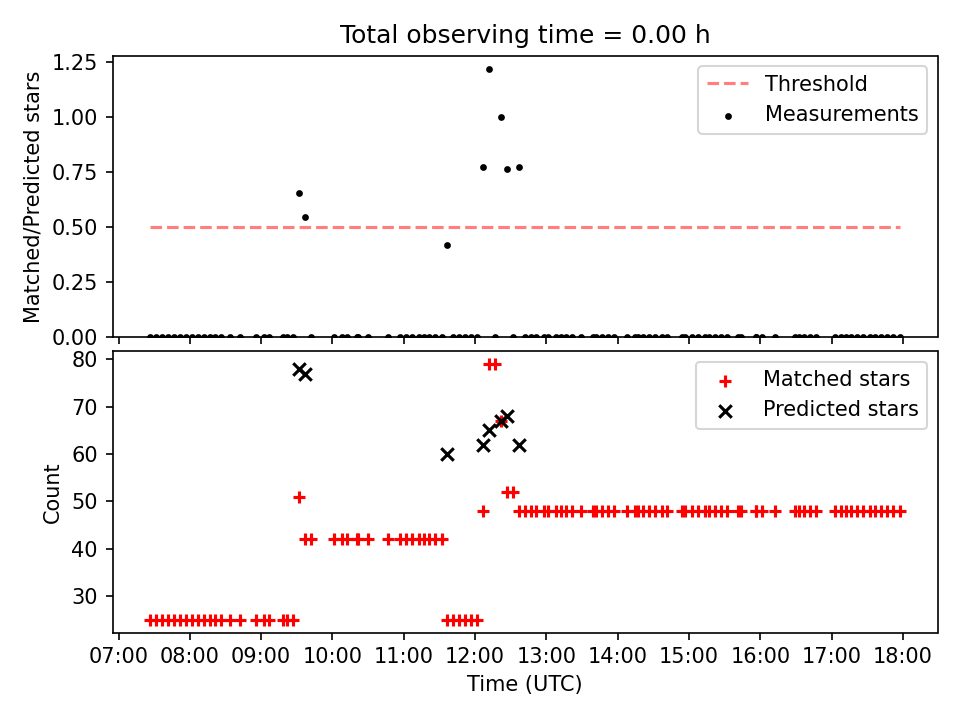 Total observing time = 0.00 h

Matched/Predicted stars

1.25
1.00
0.75
0.50
0.25
0.00

Threshold
Measurements

Count

80
70
60
50
40
30

Matched stars
Predicted stars

07:00 08:00 09:00 10:00 11:00 12:00 13:00 14:00 15:00 16:00 17:00 18:00

Time (UTC)